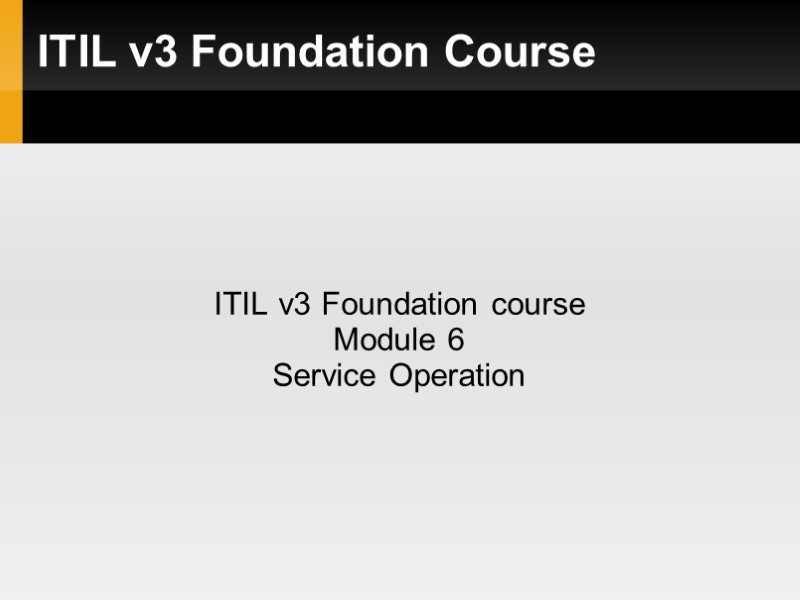 ITIL v3 Foundation Course

ITIL v3 Foundation course
Module 6
Service Operation